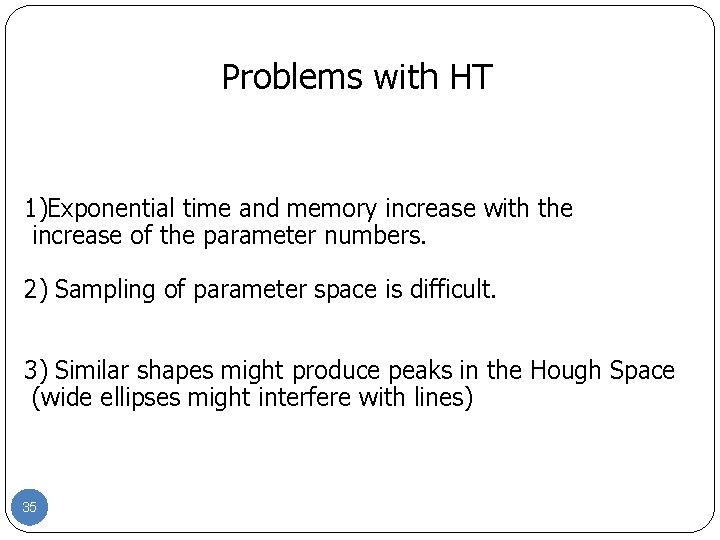 Problems with HT

1)Exponential time and memory increase with the increase of the parameter numbers.

2) Sampling of parameter space is difficult.

3) Similar shapes might produce peaks in the Hough Space (wide ellipses might interfere with lines)

35